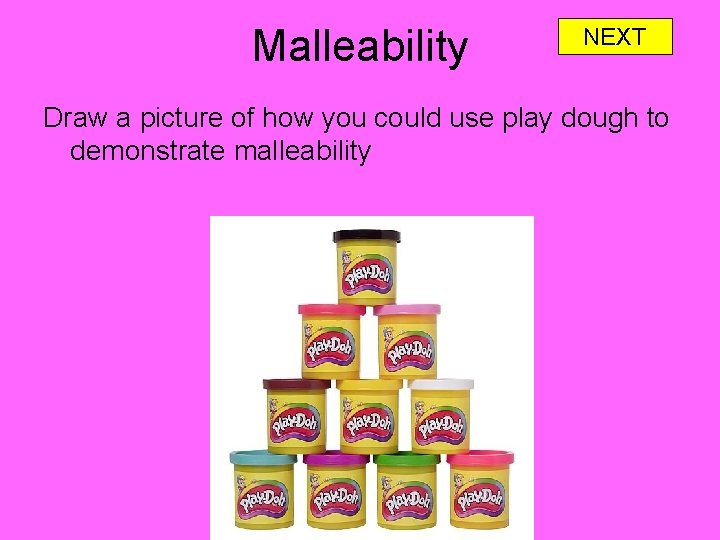 Malleability

NEXT

Draw a picture of how you could use play dough to demonstrate malleability

Play-Doh

Play-Doh

Play-Doh

Play-Doh

Play-Doh

Play-Doh

Play-Doh

Play-Doh

Play-Doh

Play-Doh